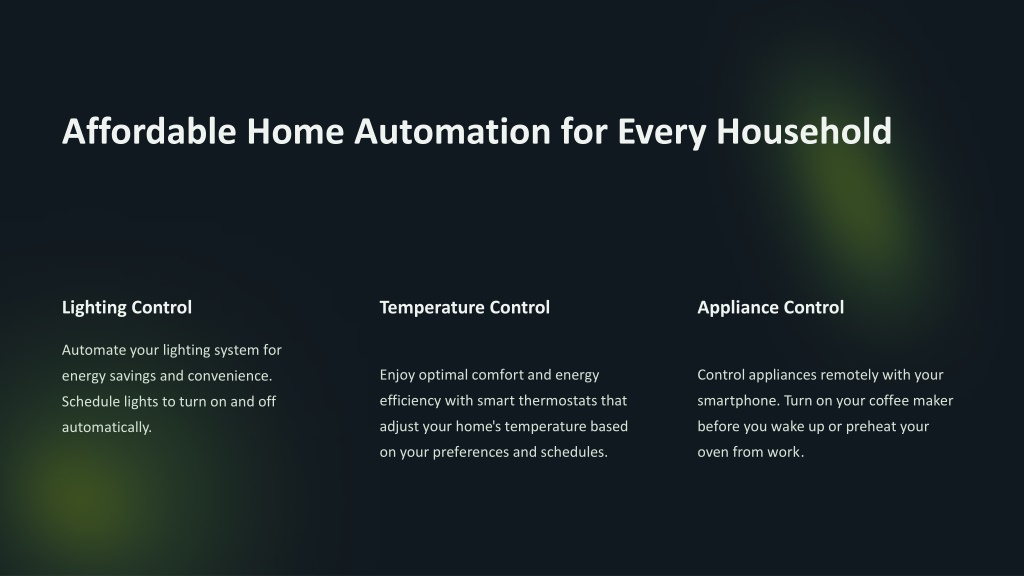 Affordable Home Automation for Every Household

Lighting Control

Automate your lighting system for energy savings and convenience. Schedule lights to turn on and off automatically.

Temperature Control

Enjoy optimal comfort and energy efficiency with smart thermostats that adjust your home's temperature based on your preferences and schedules.

Appliance Control

Control appliances remotely with your smartphone. Turn on your coffee maker before you wake up or preheat your oven from work.